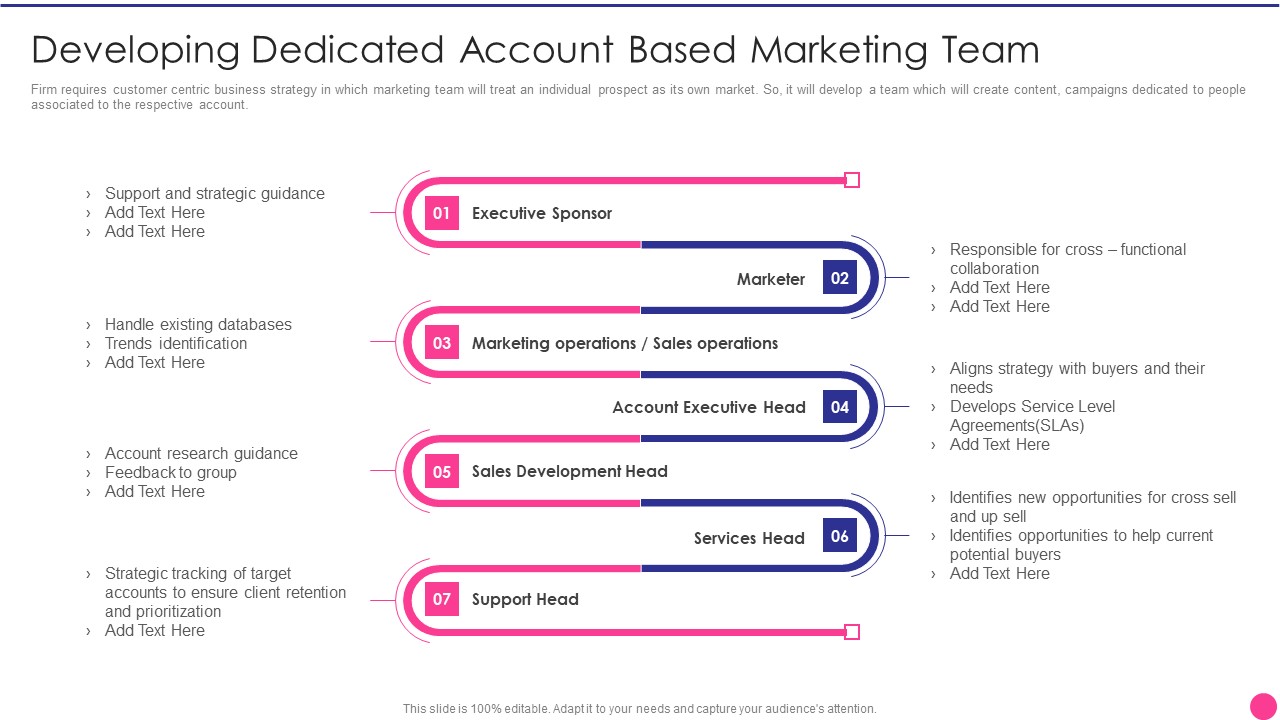 Developing Dedicated Account Based Marketing Team

Firm requires customer centric business strategy in which marketing team will treat an individual prospect as its own market. So, it will develop a team which will create content, campaigns dedicated to people associated to the respective account.

› Support and strategic guidance
› Add Text Here
› Add Text Here

01 Executive Sponsor

Marketer 02

› Responsible for cross – functional collaboration
› Add Text Here
› Add Text Here

› Handle existing databases
› Trends identification
› Add Text Here

03 Marketing operations / Sales operations

Account Executive Head 04

› Aligns strategy with buyers and their needs
› Develops Service Level Agreements(SLAs)
› Add Text Here

› Account research guidance
› Feedback to group
› Add Text Here

05 Sales Development Head

Services Head 06

› Identifies new opportunities for cross sell and up sell
› Identifies opportunities to help current potential buyers
› Add Text Here

› Strategic tracking of target accounts to ensure client retention and prioritization
› Add Text Here

07 Support Head

This slide is 100% editable. Adapt it to your needs and capture your audience's attention.